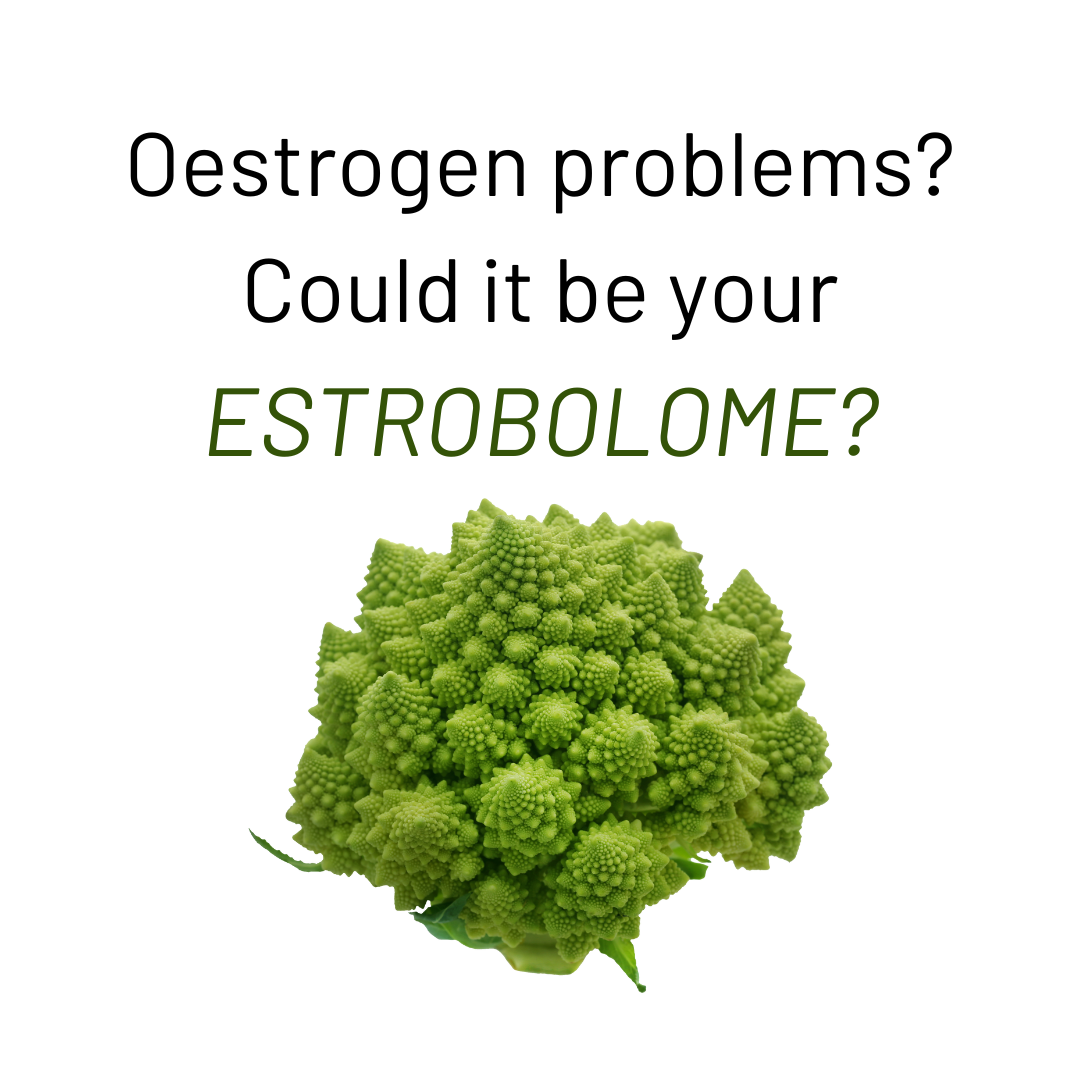 Oestrogen problems?
Could it be your
ESTROBOLOME?